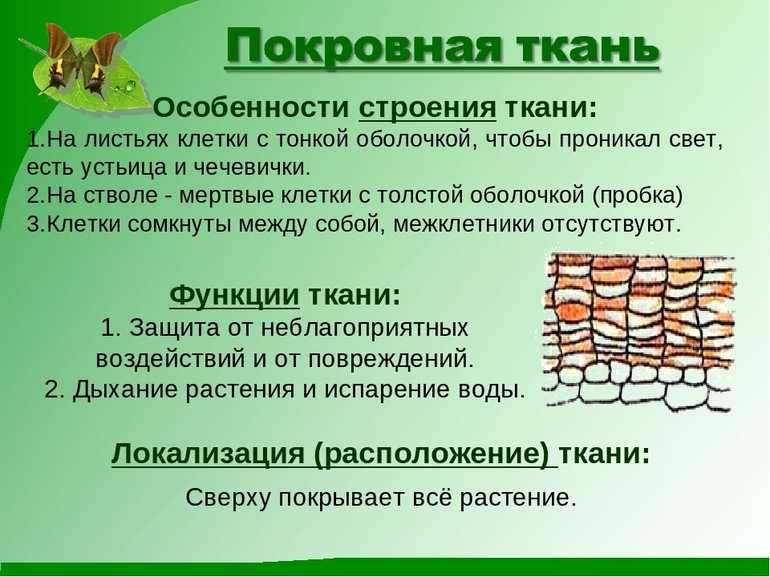 Покровная ткань

Особенности строения ткани:

1.На листьях клетки с тонкой оболочкой, чтобы проникал свет, есть устьица и чечевички.
2.На стволе - мертвые клетки с толстой оболочкой (пробка)
3.Клетки сомкнуты между собой, межклетники отсутствуют.

Функции ткани:

1. Защита от неблагоприятных воздействий и от повреждений.
2. Дыхание растения и испарение воды.

Локализация (расположение) ткани:

Сверху покрывает всё растение.